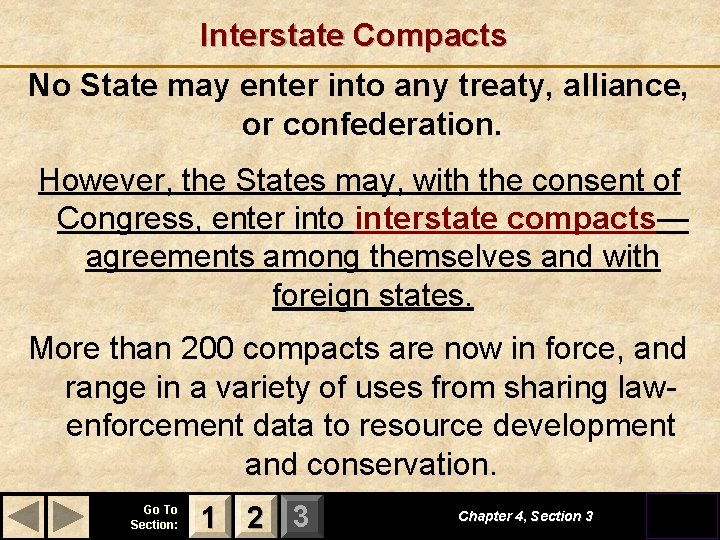 Interstate Compacts

No State may enter into any treaty, alliance, or confederation.

However, the States may, with the consent of Congress, enter into interstate compacts—agreements among themselves and with foreign states.

More than 200 compacts are now in force, and range in a variety of uses from sharing law-enforcement data to resource development and conservation.

Go To Section: 1 2 3

Chapter 4, Section 3